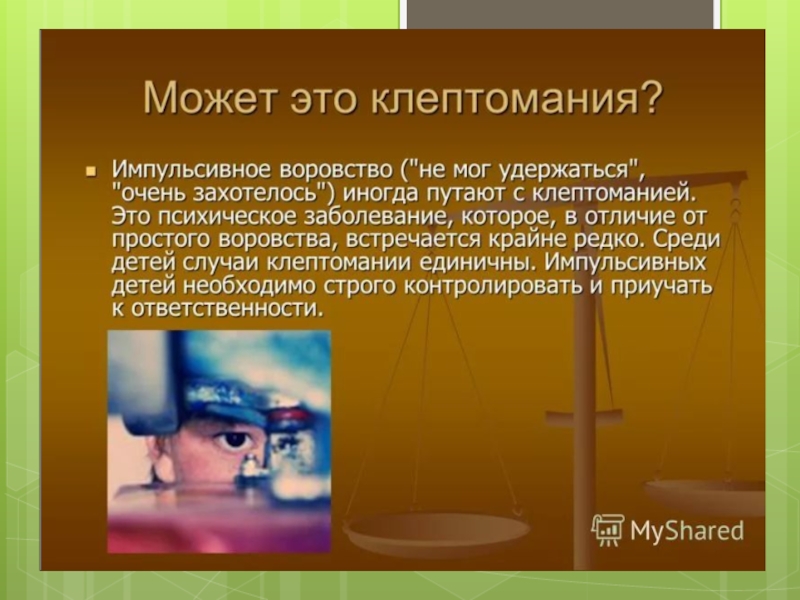 Может это клептомания?

Импульсивное воровство ("не мог удержаться", "очень захотелось") иногда путают с клептоманией. Это психическое заболевание, которое, в отличие от простого воровства, встречается крайне редко. Среди детей случаи клептомании единичны. Импульсивных детей необходимо строго контролировать и приучать к ответственности.

MyShared